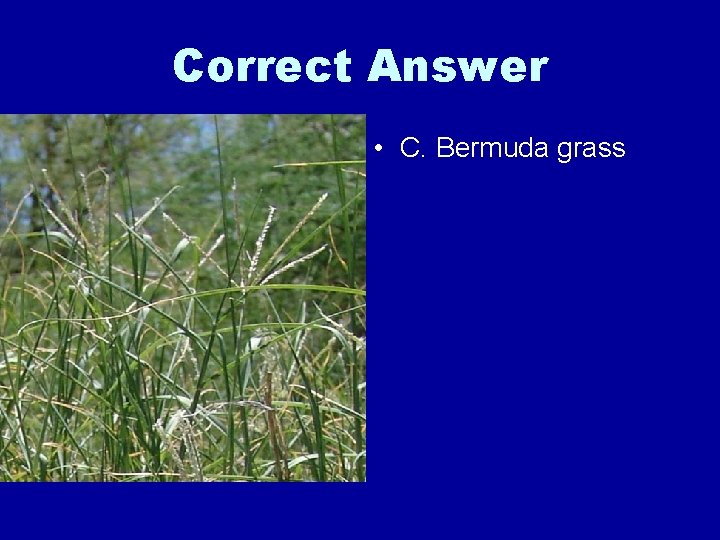 Correct Answer

• C. Bermuda grass